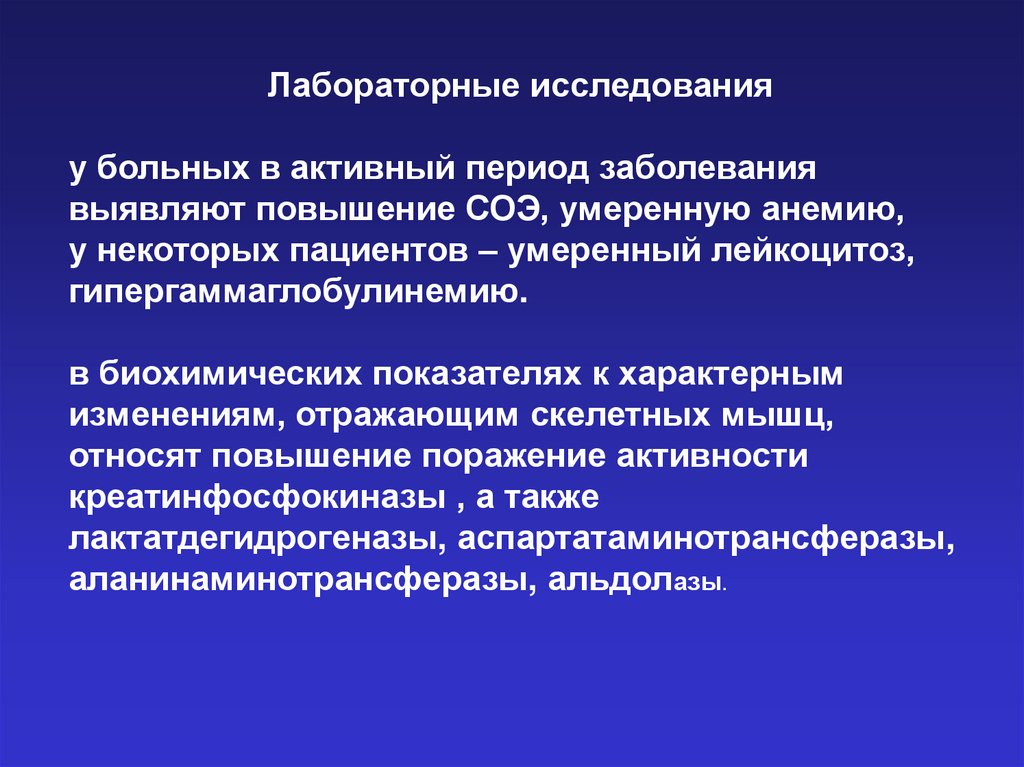 Лабораторные исследования

у больных в активный период заболевания выявляют повышение СОЭ, умеренную анемию, у некоторых пациентов – умеренный лейкоцитоз, гипергаммаглобулинемию.

в биохимических показателях к характерным изменениям, отражающим скелетных мышц, относят повышение поражение активности креатинфосфокиназы , а также лактатдегидрогеназы, аспартатаминотрансферазы, аланинаминотрансферазы, альдолазы.